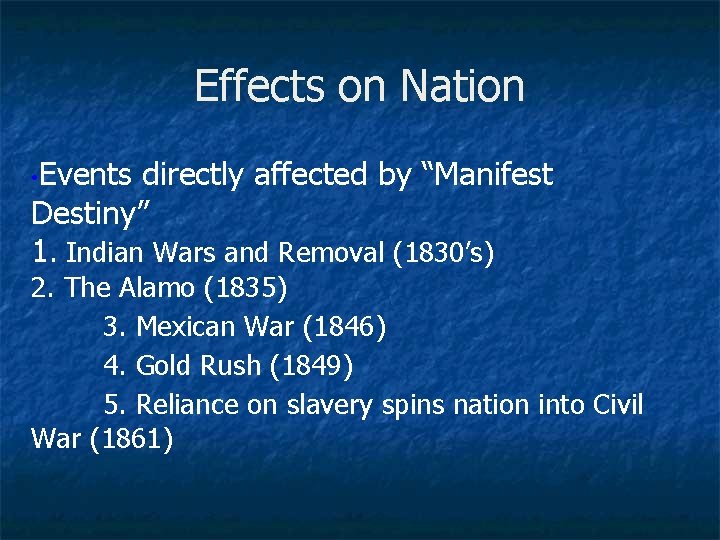 Effects on Nation

•Events directly affected by “Manifest Destiny”
1. Indian Wars and Removal (1830’s)
2. The Alamo (1835)
3. Mexican War (1846)
4. Gold Rush (1849)
5. Reliance on slavery spins nation into Civil War (1861)